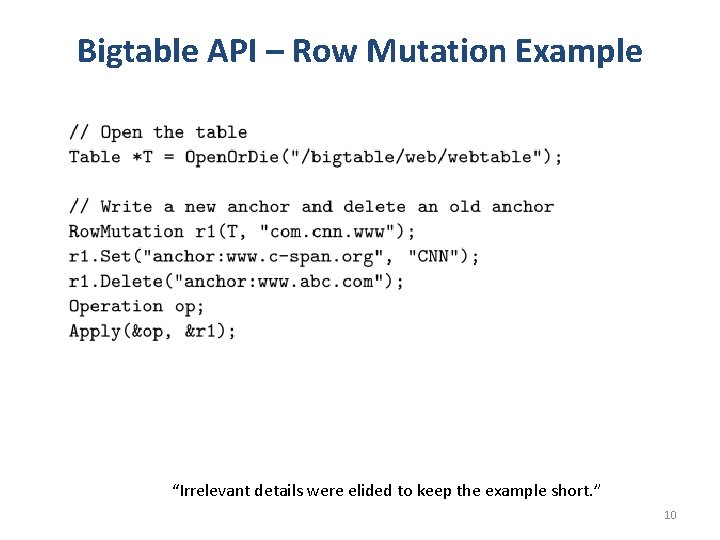 Bigtable API – Row Mutation Example

// Open the table
Table *T = OpenOrDie("/bigtable/web/webtable");

// Write a new anchor and delete an old anchor
RowMutation r1(T, "com.cnn.www");
r1.Set("anchor:www.c-span.org", "CNN");
r1.Delete("anchor:www.abc.com");
Operation op;
Apply(&op, &r1);

“Irrelevant details were elided to keep the example short.”

10